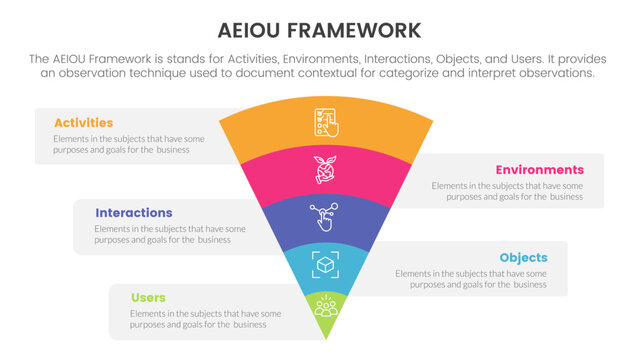 AEIOU FRAMEWORK

The AEIOU Framework is stands for Activities, Environments, Interactions, Objects, and Users. It provides an observation technique used to document contextual for categorize and interpret observations.

Activities
Elements in the subjects that have some purposes and goals for the business

Environments
Elements in the subjects that have some purposes and goals for the business

Interactions
Elements in the subjects that have some purposes and goals for the business

Objects
Elements in the subjects that have some purposes and goals for the business

Users
Elements in the subjects that have some purposes and goals for the business